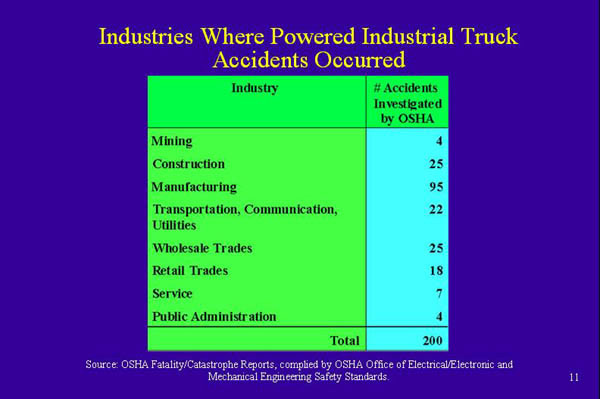 Industries Where Powered Industrial Truck Accidents Occurred

| Industry | # Accidents Investigated by OSHA |
|---|---|
| Mining | 4 |
| Construction | 25 |
| Manufacturing | 95 |
| Transportation, Communication, Utilities | 22 |
| Wholesale Trades | 25 |
| Retail Trades | 18 |
| Service | 7 |
| Public Administration | 4 |
| Total | 200 |

Source: OSHA Fatality/Catastrophe Reports, complied by OSHA Office of Electrical/Electronic and Mechanical Engineering Safety Standards.

11